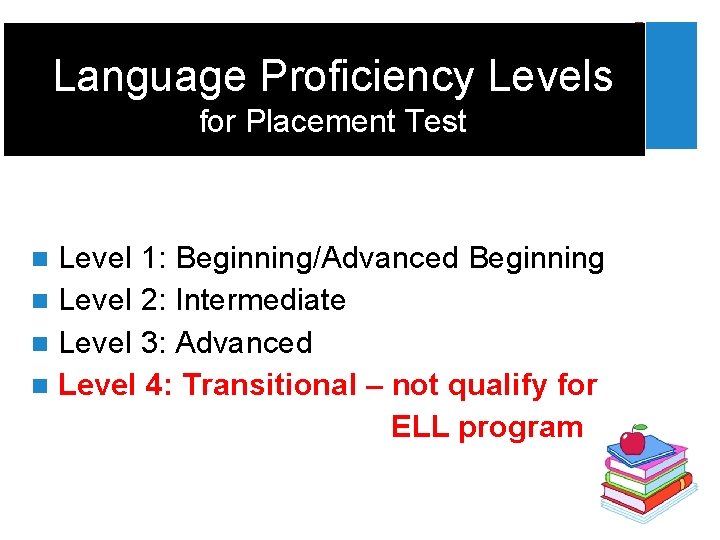 Language Proficiency Levels
for Placement Test

- Level 1: Beginning/Advanced Beginning
- Level 2: Intermediate
- Level 3: Advanced
- Level 4: Transitional – not qualify for ELL program